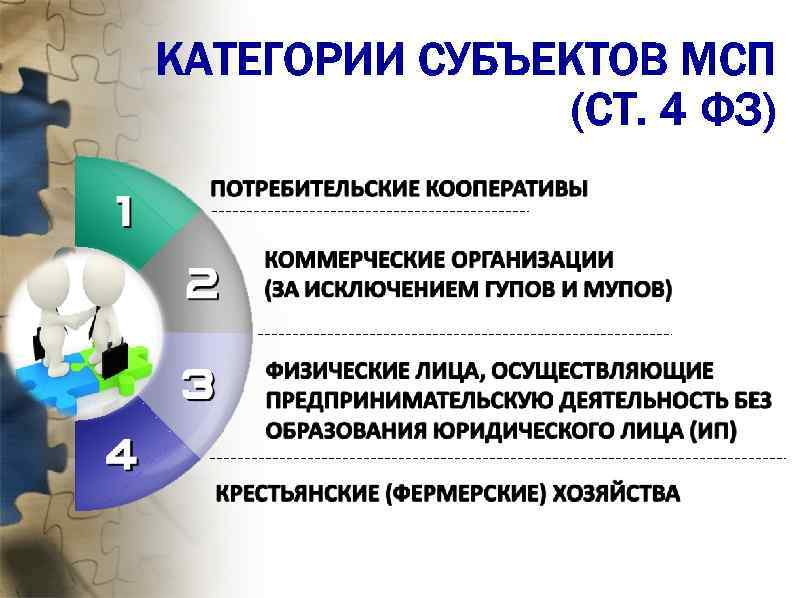 КАТЕГОРИИ СУБЪЕКТОВ МСП (СТ. 4 ФЗ)

1

ПОТРЕБИТЕЛЬСКИЕ КООПЕРАТИВЫ

2

КОММЕРЧЕСКИЕ ОРГАНИЗАЦИИ (ЗА ИСКЛЮЧЕНИЕМ ГУПОВ И МУПОВ)

3

ФИЗИЧЕСКИЕ ЛИЦА, ОСУЩЕСТВЛЯЮЩИЕ ПРЕДПРИНИМАТЕЛЬСКУЮ ДЕЯТЕЛЬНОСТЬ БЕЗ ОБРАЗОВАНИЯ ЮРИДИЧЕСКОГО ЛИЦА (ИП)

4

КРЕСТЬЯНСКИЕ (ФЕРМЕРСКИЕ) ХОЗЯЙСТВА